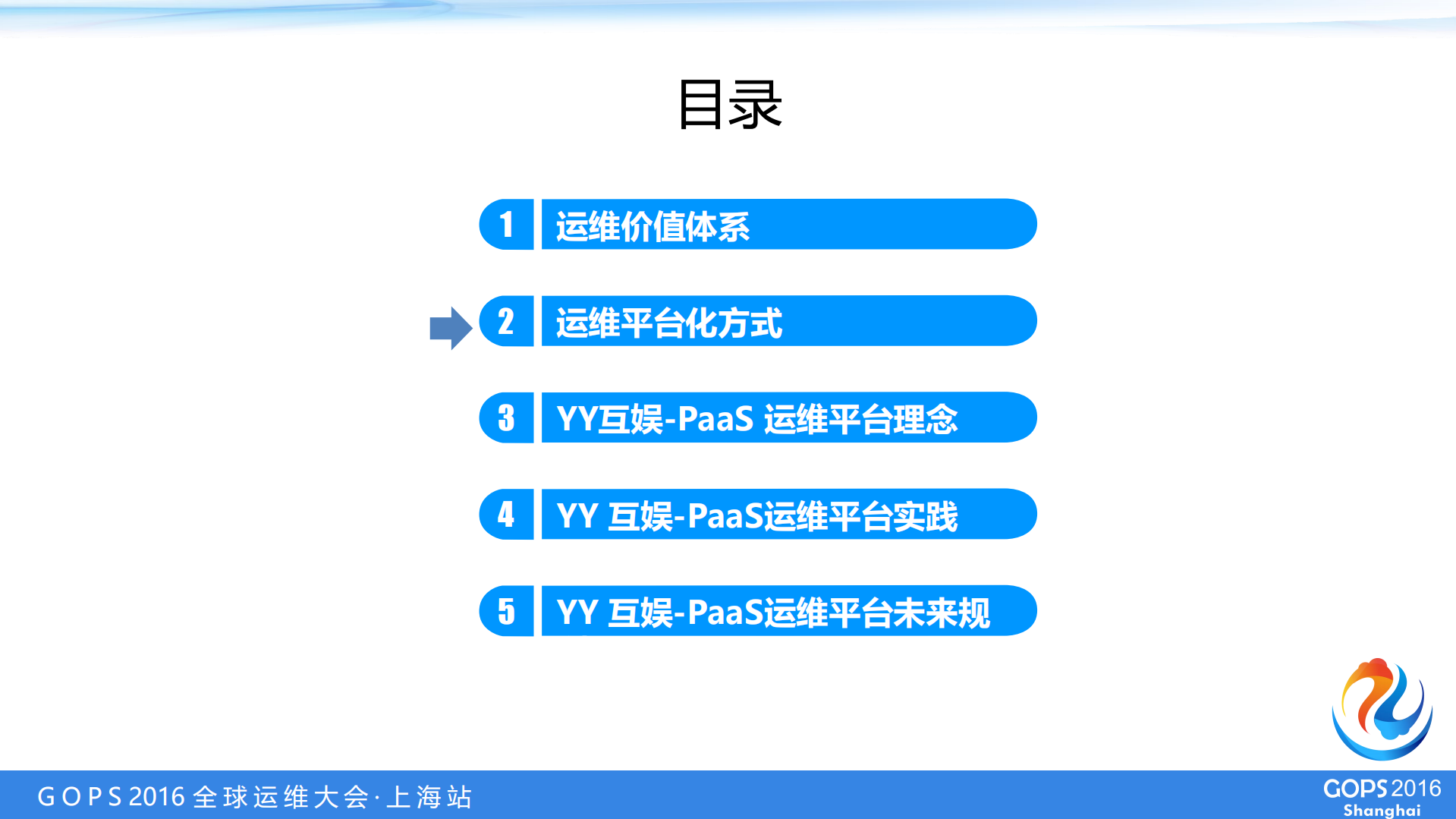 目录

1 运维价值体系

2 运维平台化方式

3 YY互娱-PaaS 运维平台理念

4 YY 互娱-PaaS运维平台实践

5 YY 互娱-PaaS运维平台未来规

GOPS 2016 全球运维大会·上海站

GOPS 2016 Shanghai